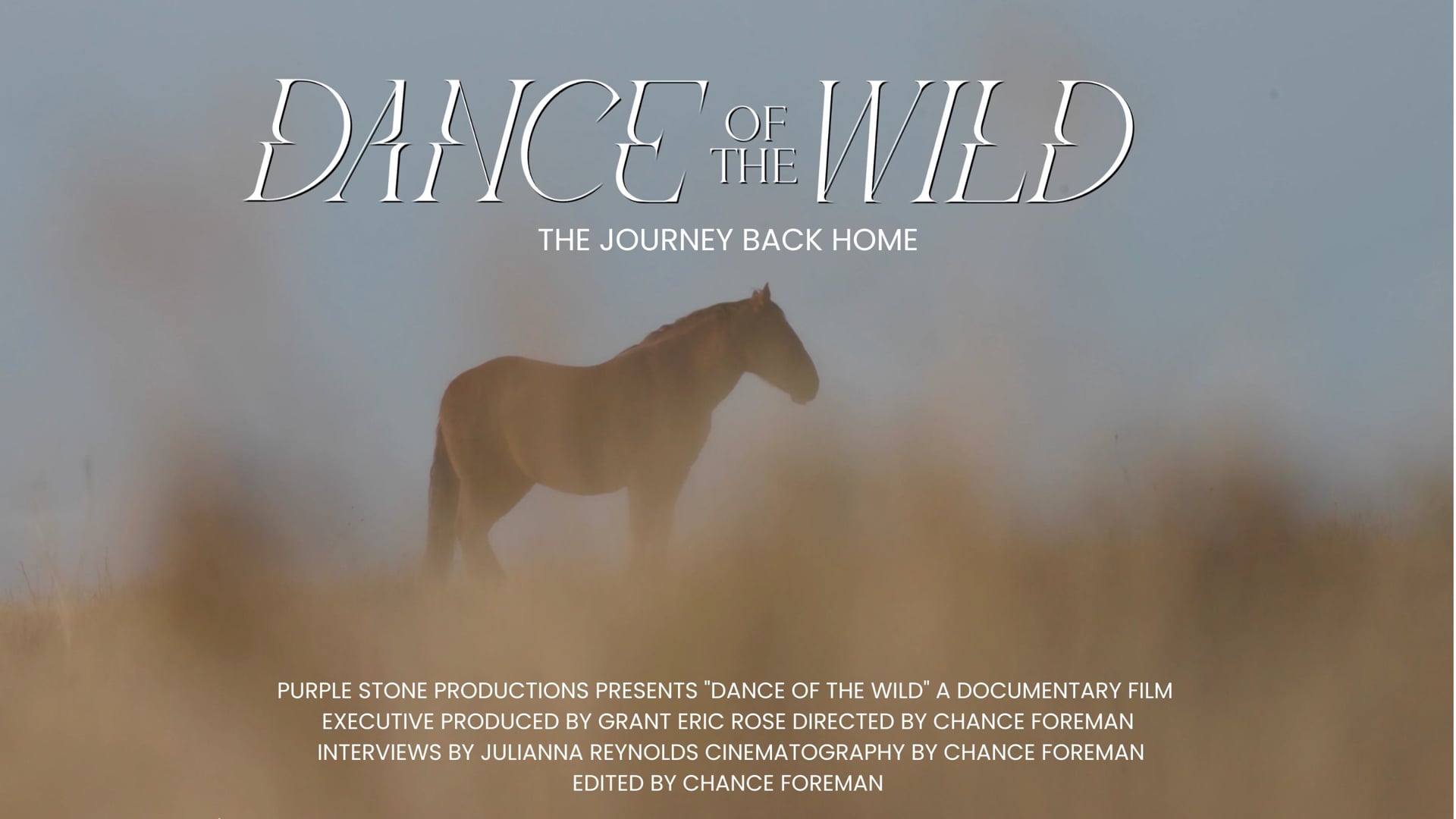 DANCE OF THE WILD

THE JOURNEY BACK HOME

PURPLE STONE PRODUCTIONS PRESENTS "DANCE OF THE WILD" A DOCUMENTARY FILM
EXECUTIVE PRODUCED BY GRANT ERIC ROSE DIRECTED BY CHANCE FOREMAN
INTERVIEWS BY JULIANNA REYNOLDS CINEMATOGRAPHY BY CHANCE FOREMAN
EDITED BY CHANCE FOREMAN